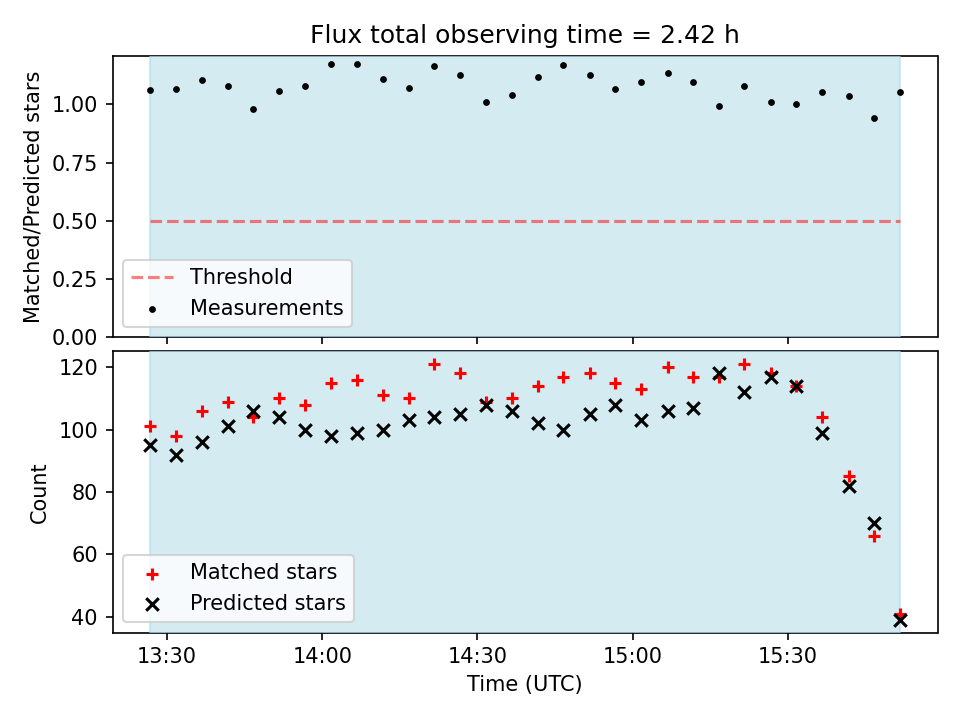 Flux total observing time = 2.42 h

Matched/Predicted stars

1.00
0.75
0.50
0.25
0.00

Threshold
Measurements

Count

120
100
80
60
40

Matched stars
Predicted stars

13:30
14:00
14:30
15:00
15:30

Time (UTC)